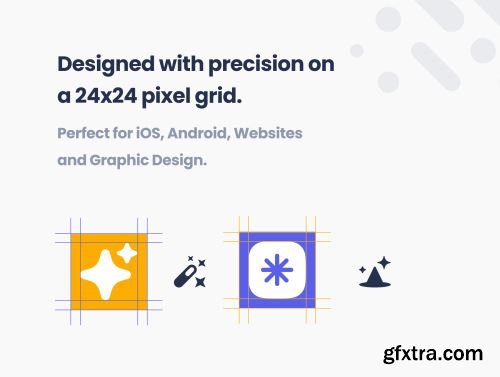 Designed with precision on a 24x24 pixel grid.

Perfect for iOS, Android, Websites and Graphic Design.

gfxtra.com